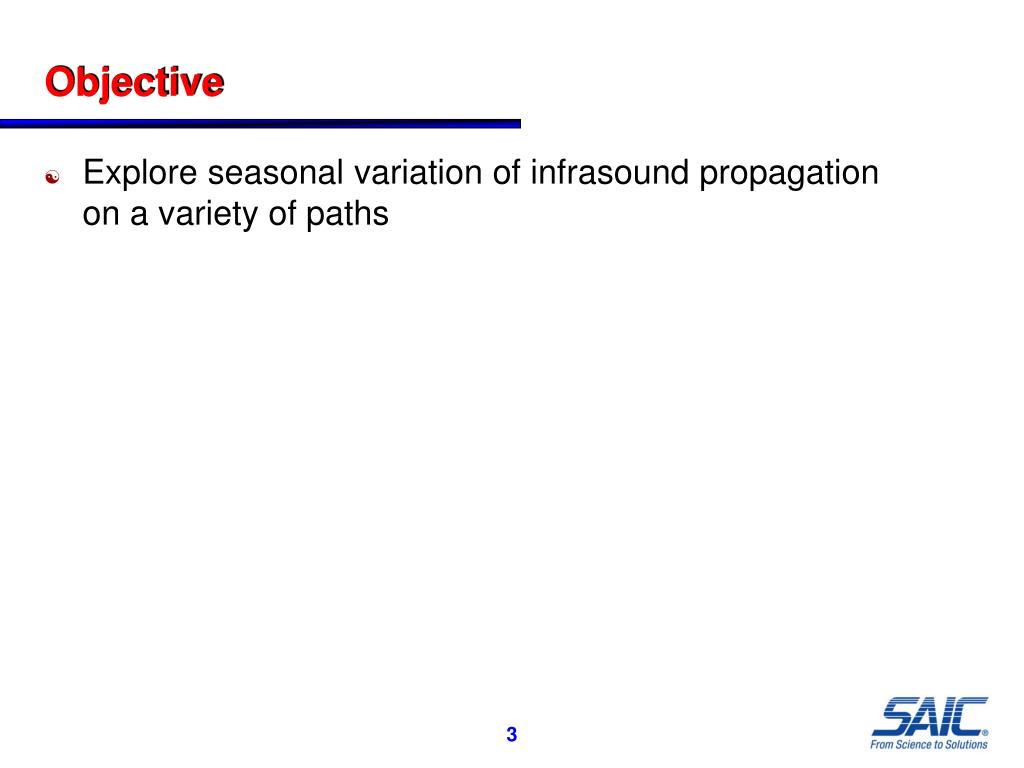 Objective

Explore seasonal variation of infrasound propagation on a variety of paths

3

SAIC®
From Science to Solutions